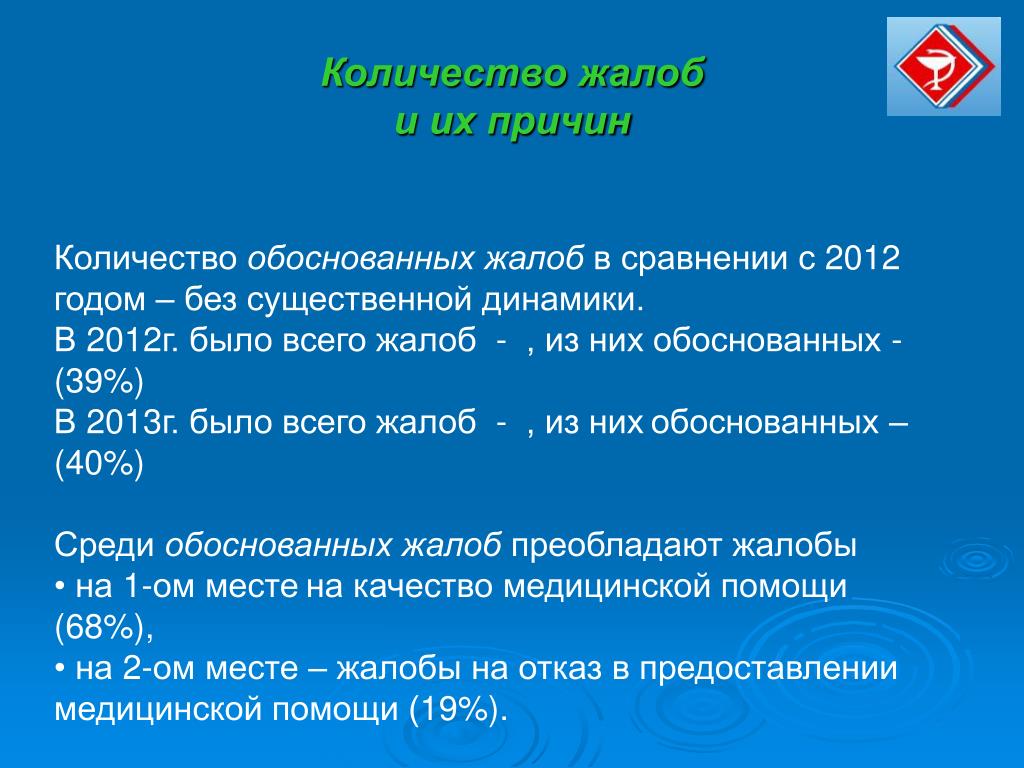 Количество жалоб
и их причин

Количество обоснованных жалоб в сравнении с 2012 годом – без существенной динамики.
В 2012г. было всего жалоб - , из них обоснованных - (39%)
В 2013г. было всего жалоб - , из них обоснованных – (40%)

Среди обоснованных жалоб преобладают жалобы
• на 1-ом месте на качество медицинской помощи (68%),
• на 2-ом месте – жалобы на отказ в предоставлении медицинской помощи (19%).